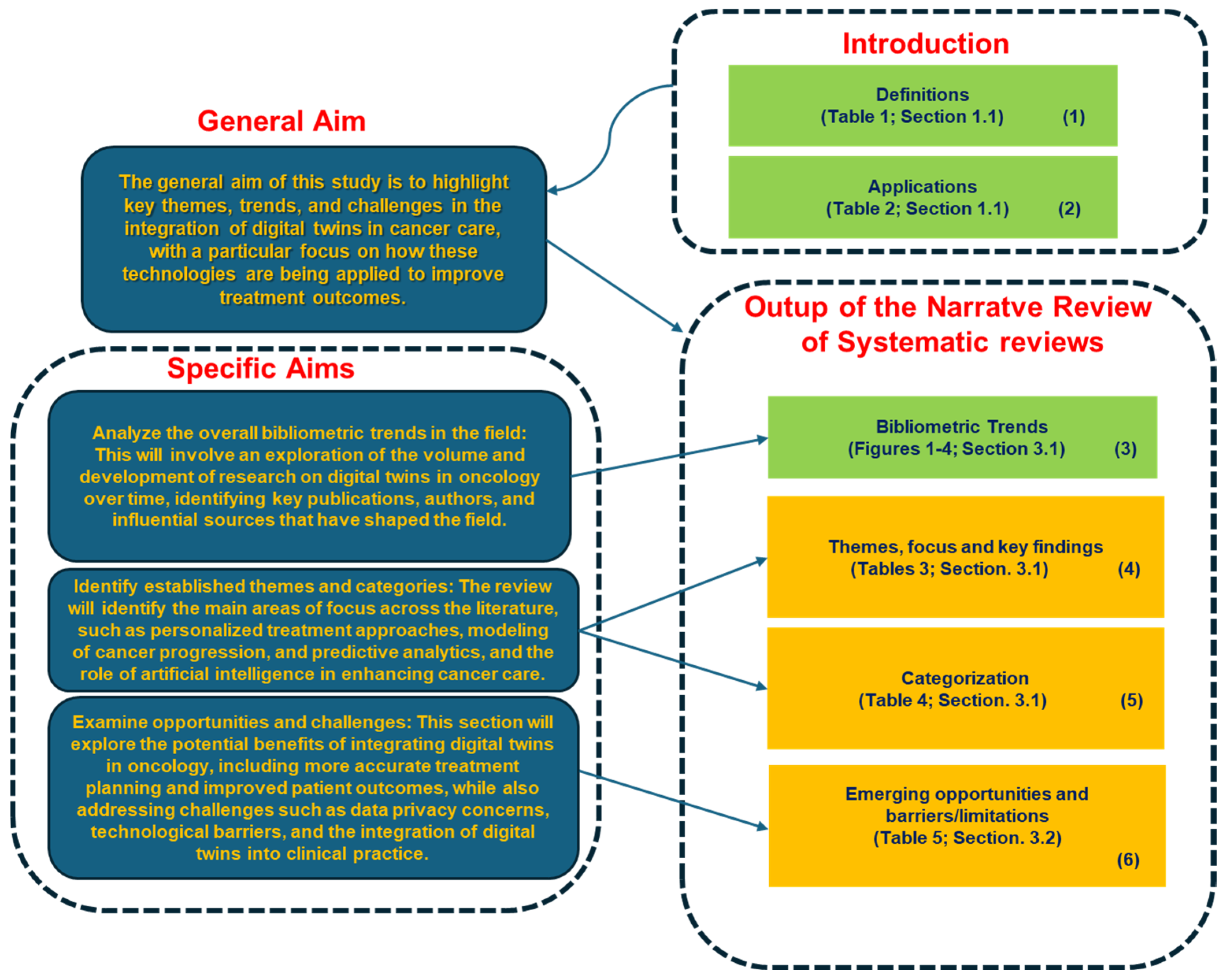 General Aim

The general aim of this study is to highlight key themes, trends, and challenges in the integration of digital twins in cancer care, with a particular focus on how these technologies are being applied to improve treatment outcomes.

Specific Aims

Analyze the overall bibliometric trends in the field: This will involve an exploration of the volume and development of research on digital twins in oncology over time, identifying key publications, authors, and influential sources that have shaped the field.

Identify established themes and categories: The review will identify the main areas of focus across the literature, such as personalized treatment approaches, modeling of cancer progression, and predictive analytics, and the role of artificial intelligence in enhancing cancer care.

Examine opportunities and challenges: This section will explore the potential benefits of integrating digital twins in oncology, including more accurate treatment planning and improved patient outcomes, while also addressing challenges such as data privacy concerns, technological barriers, and the integration of digital twins into clinical practice.

Introduction

Definitions
(Table 1; Section 1.1) (1)

Applications
(Table 2; Section 1.1) (2)

Outup of the Narratve Review of Systematic reviews

Bibliometric Trends
(Figures 1-4; Section 3.1) (3)

Themes, focus and key findings
(Tables 3; Section. 3.1) (4)

Categorization
(Table 4; Section. 3.1) (5)

Emerging opportunities and barriers/limitations
(Table 5; Section. 3.2)
(6)